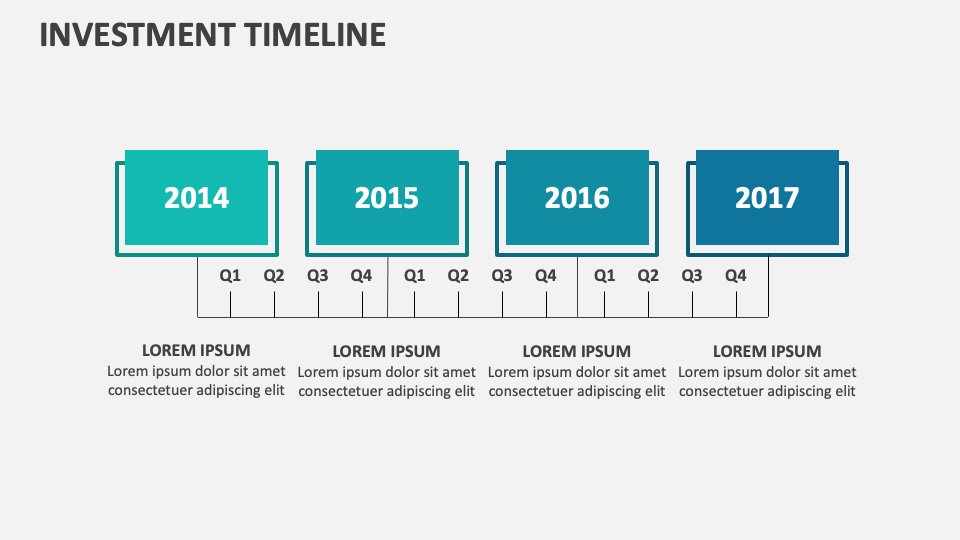 INVESTMENT TIMELINE

2014

2015

2016

2017

Q1 Q2 Q3 Q4 Q1 Q2 Q3 Q4 Q1 Q2 Q3 Q4

LOREM IPSUM
Lorem ipsum dolor sit amet consectetuer adipiscing elit

LOREM IPSUM
Lorem ipsum dolor sit amet consectetuer adipiscing elit

LOREM IPSUM
Lorem ipsum dolor sit amet consectetuer adipiscing elit

LOREM IPSUM
Lorem ipsum dolor sit amet consectetuer adipiscing elit